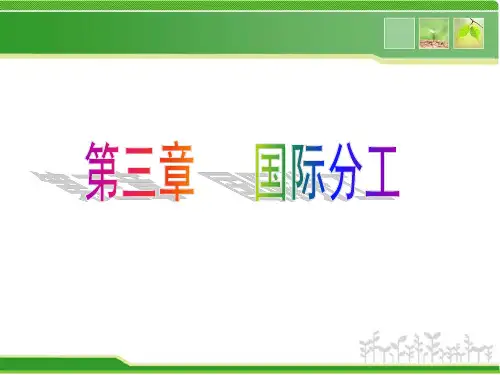 第三章　国际分工